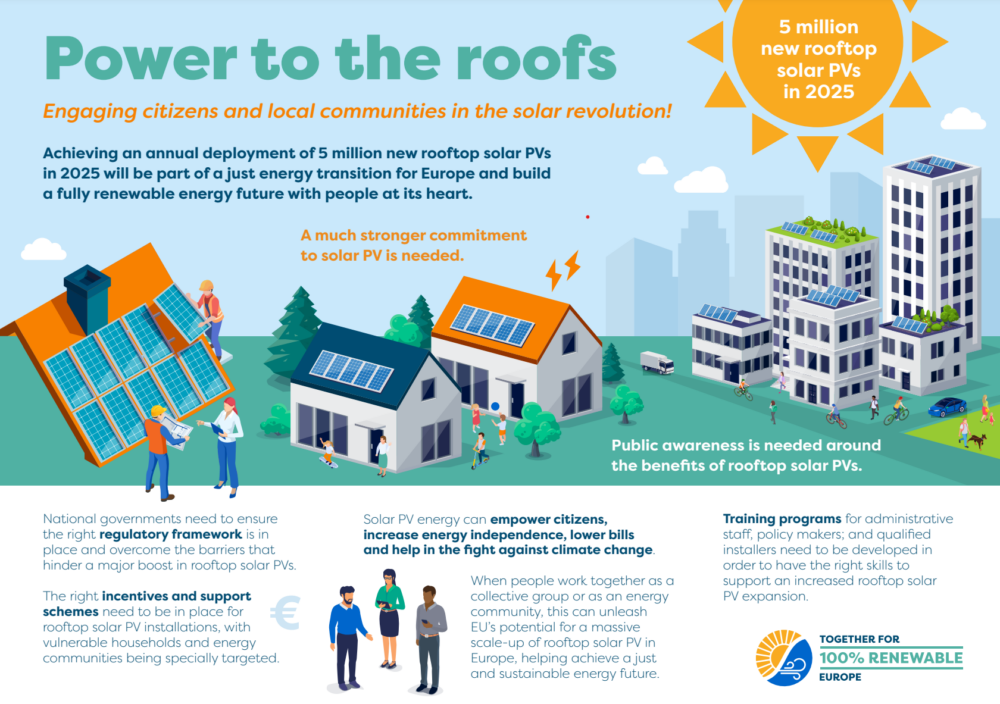 Power to the roofs

5 million new rooftop solar PVs in 2025

Engaging citizens and local communities in the solar revolution!

Achieving an annual deployment of 5 million new rooftop solar PVs in 2025 will be part of a just energy transition for Europe and build a fully renewable energy future with people at its heart.

A much stronger commitment to solar PV is needed.

Public awareness is needed around the benefits of rooftop solar PVs.

National governments need to ensure the right regulatory framework is in place and overcome the barriers that hinder a major boost in rooftop solar PVs.

The right incentives and support schemes need to be in place for rooftop solar PV installations, with vulnerable households and energy communities being specially targeted.

€

Solar PV energy can empower citizens, increase energy independence, lower bills and help in the fight against climate change.

When people work together as a collective group or as an energy community, this can unleash EU's potential for a massive scale-up of rooftop solar PV in Europe, helping achieve a just and sustainable energy future.

Training programs for administrative staff, policy makers; and qualified installers need to be developed in order to have the right skills to support an increased rooftop solar PV expansion.

TOGETHER FOR 100% RENEWABLE EUROPE